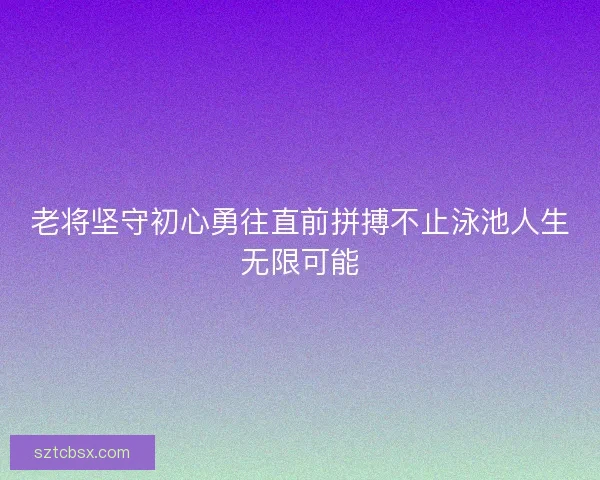 老将坚守初心勇往直前拼搏不止泳池人生无限可能

sztcbsx.com